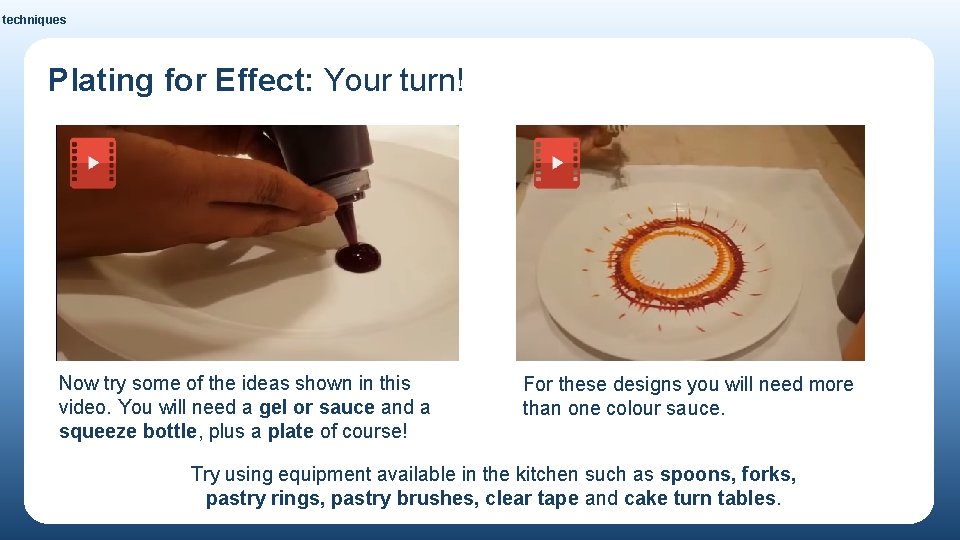 techniques

Plating for Effect: Your turn!

Now try some of the ideas shown in this video. You will need a gel or sauce and a squeeze bottle, plus a plate of course!

For these designs you will need more than one colour sauce.

Try using equipment available in the kitchen such as spoons, forks, pastry rings, pastry brushes, clear tape and cake turn tables.